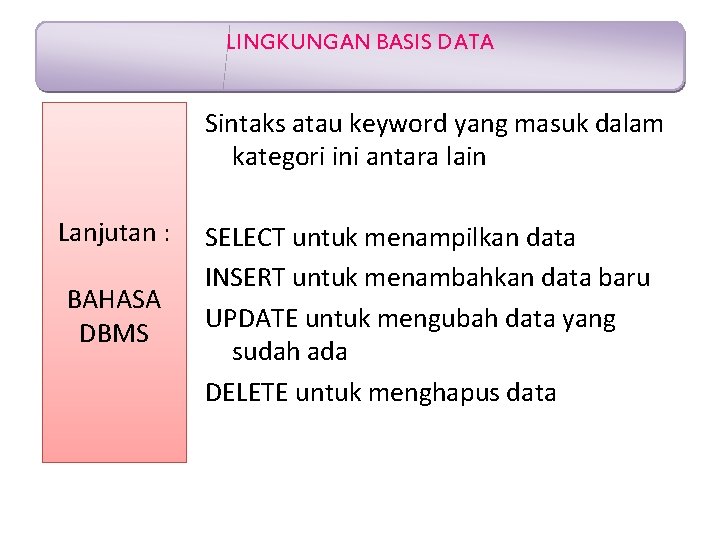 LINGKUNGAN BASIS DATA

Lanjutan :

BAHASA DBMS

Sintaks atau keyword yang masuk dalam kategori ini antara lain

SELECT untuk menampilkan data

INSERT untuk menambahkan data baru

UPDATE untuk mengubah data yang sudah ada

DELETE untuk menghapus data